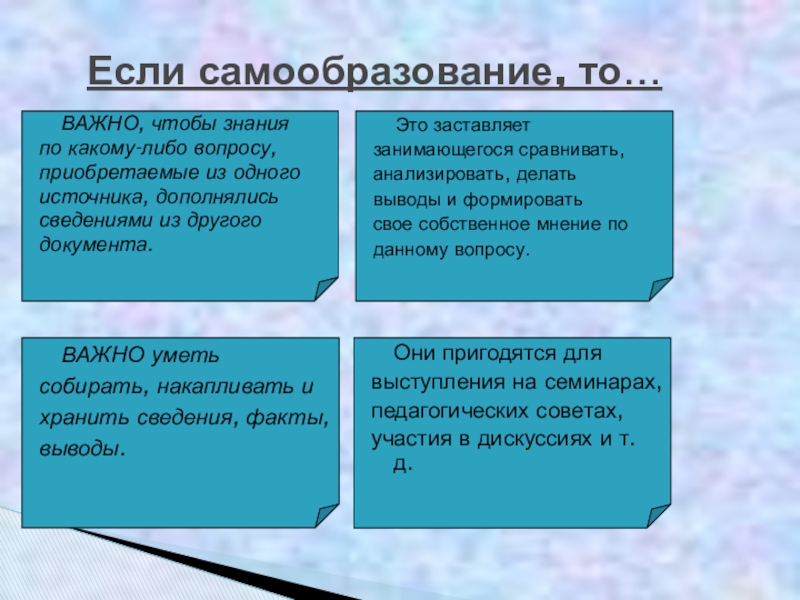 Если самообразование, то…

ВАЖНО, чтобы знания по какому-либо вопросу, приобретаемые из одного источника, дополнялись сведениями из другого документа.

Это заставляет занимающегося сравнивать, анализировать, делать выводы и формировать свое собственное мнение по данному вопросу.

ВАЖНО уметь собирать, накапливать и хранить сведения, факты, выводы.

Они пригодятся для выступления на семинарах, педагогических советах, участия в дискуссиях и т. д.